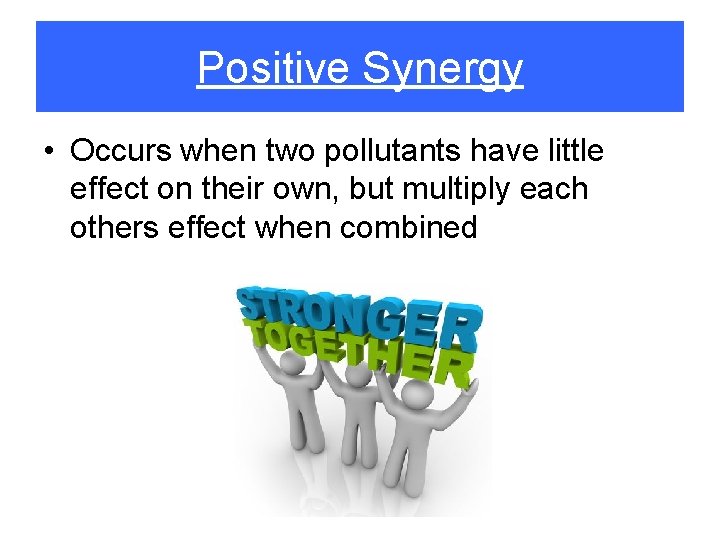 Positive Synergy

• Occurs when two pollutants have little effect on their own, but multiply each others effect when combined

STRONGER
TOGETHER